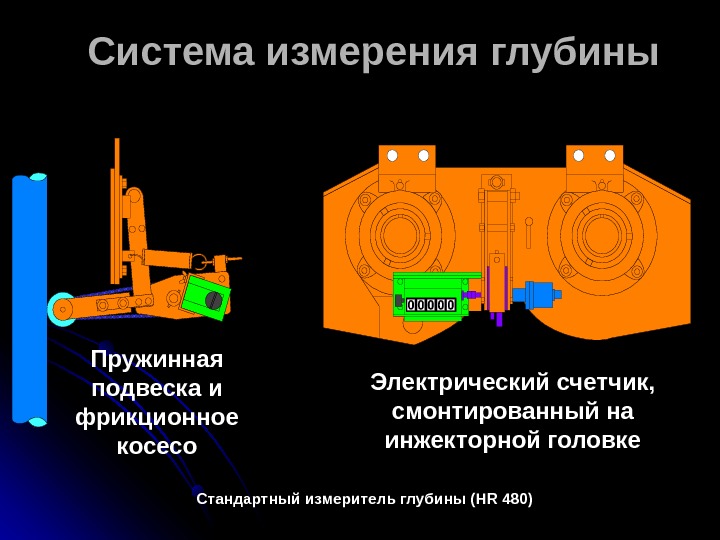 Система измерения глубины

00000

Пружинная подвеска и фрикционное косесо

Электрический счетчик, смонтированный на инжекторной головке

Стандартный измеритель глубины (HR 480)